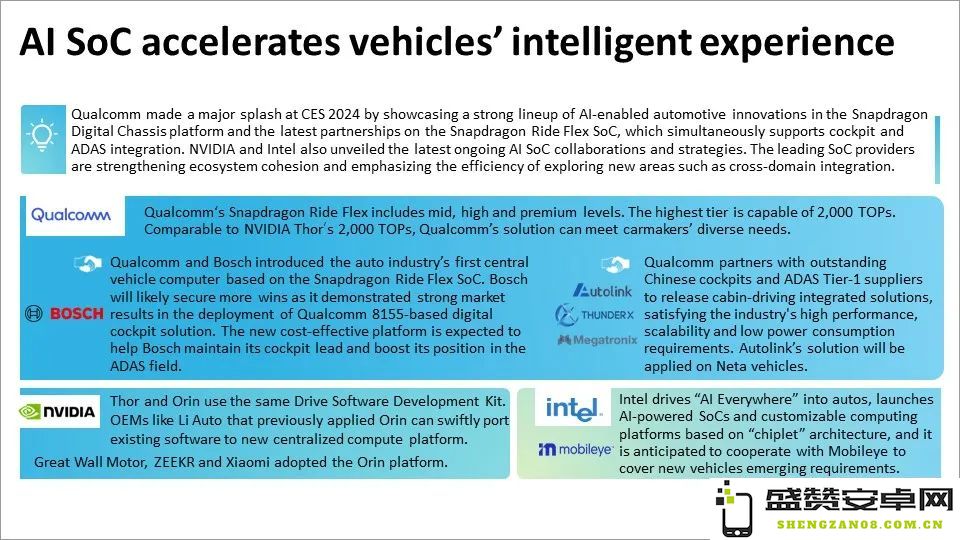 AI SoC accelerates vehicles' intelligent experience

Qualcomm made a major splash at CES 2024 by showcasing a strong lineup of AI-enabled automotive innovations in the Snapdragon Digital Chassis platform and the latest partnerships on the Snapdragon Ride Flex SoC, which simultaneously supports cockpit and ADAS integration. NVIDIA and Intel also unveiled the latest ongoing AI SoC collaborations and strategies. The leading SoC providers are strengthening ecosystem cohesion and emphasizing the efficiency of exploring new areas such as cross-domain integration.

Qualcomm

Qualcomm's Snapdragon Ride Flex includes mid, high and premium levels. The highest tier is capable of 2,000 TOPs. Comparable to NVIDIA Thor's 2,000 TOPs, Qualcomm's solution can meet carmakers' diverse needs.

BOSCH

Qualcomm and Bosch introduced the auto industry's first central vehicle computer based on the Snapdragon Ride Flex SoC. Bosch will likely secure more wins as it demonstrated strong market results in the deployment of Qualcomm 8155-based digital cockpit solution. The new cost-effective platform is expected to help Bosch maintain its cockpit lead and boost its position in the ADAS field.

Autolink

THUNDERX

Megatronix

Qualcomm partners with outstanding Chinese cockpits and ADAS Tier-1 suppliers to release cabin-driving integrated solutions, satisfying the industry's high performance, scalability and low power consumption requirements. Autolink's solution will be applied on Neta vehicles.

NVIDIA

Thor and Orin use the same Drive Software Development Kit. OEMs like Li Auto that previously applied Orin can swiftly port existing software to new centralized compute platform.

Great Wall Motor, ZEEKR and Xiaomi adopted the Orin platform.

intel

mobileye

Intel drives "AI Everywhere" into autos, launches AI-powered SoCs and customizable computing platforms based on "chiplet" architecture, and it is anticipated to cooperate with Mobileye to cover new vehicles emerging requirements.

盛赞安卓网
SHENGZAN08.COM.CN